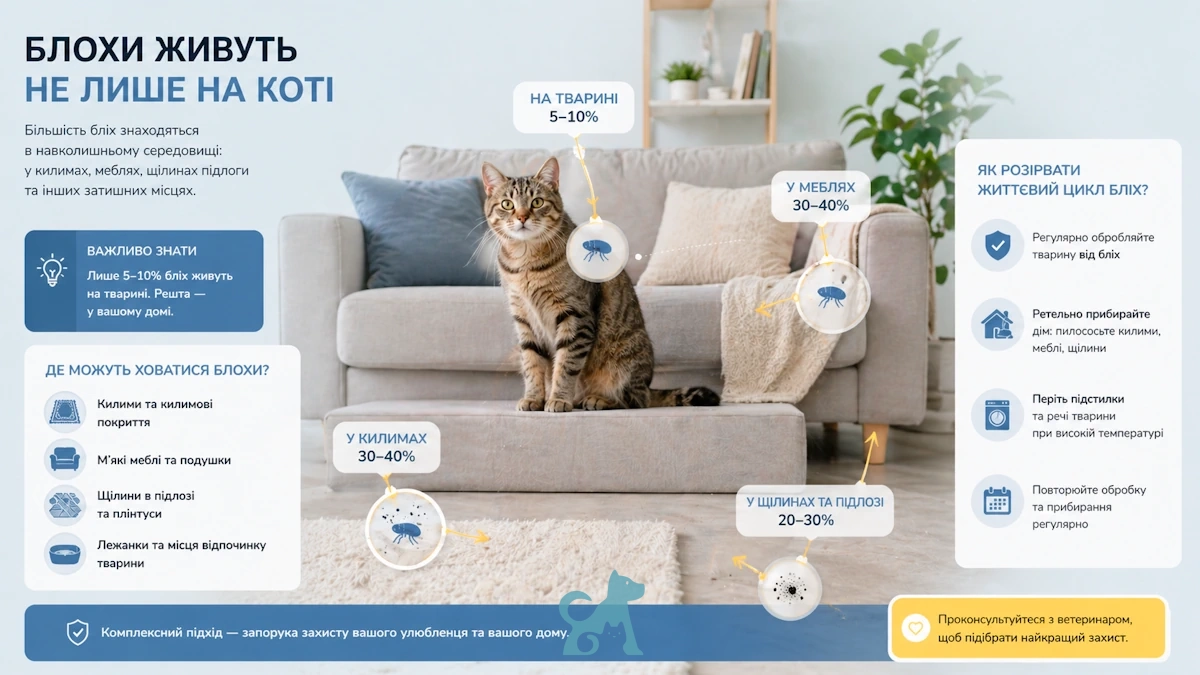 БЛОХИ ЖИВУТЬ
НЕ ЛИШЕ НА КОТІ

Більшість бліх знаходяться в навколишньому середовищі: у килимах, меблях, щілинах підлоги та інших затишних місцях.

ВАЖЛИВО ЗНАТИ
Лише 5–10% бліх живуть на тварині. Решта — у вашому домі.

ДЕ МОЖУТЬ ХОВАТИСЯ БЛОХИ?
Килими та килимові покриття
М'які меблі та подушки
Щілини в підлозі та плінтуси
Лежанки та місця відпочинку тварини

НА ТВАРИНІ
5–10%

У МЕБЛЯХ
30–40%

У КИЛИМАХ
30–40%

У ЩІЛИНАХ ТА ПІДЛОЗІ
20–30%

ЯК РОЗІРВАТИ ЖИТТЄВИЙ ЦИКЛ БЛІХ?
Регулярно обробляйте тварину від бліх
Ретельно прибирайте дім: пилососьте килими, меблі, щілини
Періть підстилки та речі тварини при високій температурі
Повторюйте обробку та прибирання регулярно

Комплексний підхід — запорука захисту вашого улюбленця та вашого дому.

Проконсультуйтеся з ветеринаром, щоб підібрати найкращий захист.